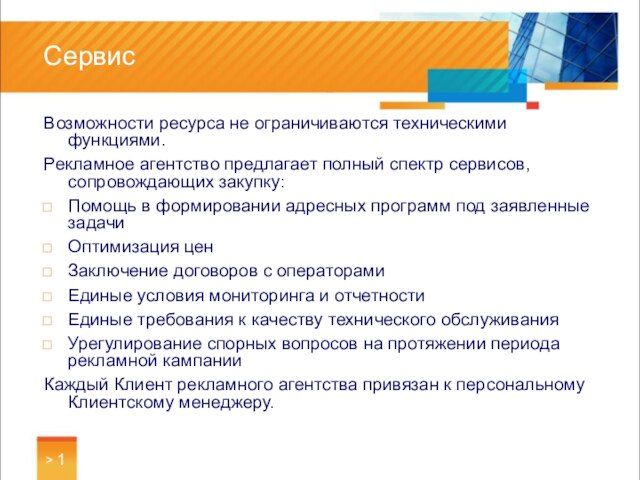 Сервис

Возможности ресурса не ограничиваются техническими функциями.

Рекламное агентство предлагает полный спектр сервисов, сопровождающих закупку:

□ Помощь в формировании адресных программ под заявленные задачи
□ Оптимизация цен
□ Заключение договоров с операторами
□ Единые условия мониторинга и отчетности
□ Единые требования к качеству технического обслуживания
□ Урегулирование спорных вопросов на протяжении периода рекламной кампании

Каждый Клиент рекламного агентства привязан к персональному Клиентскому менеджеру.

> 1